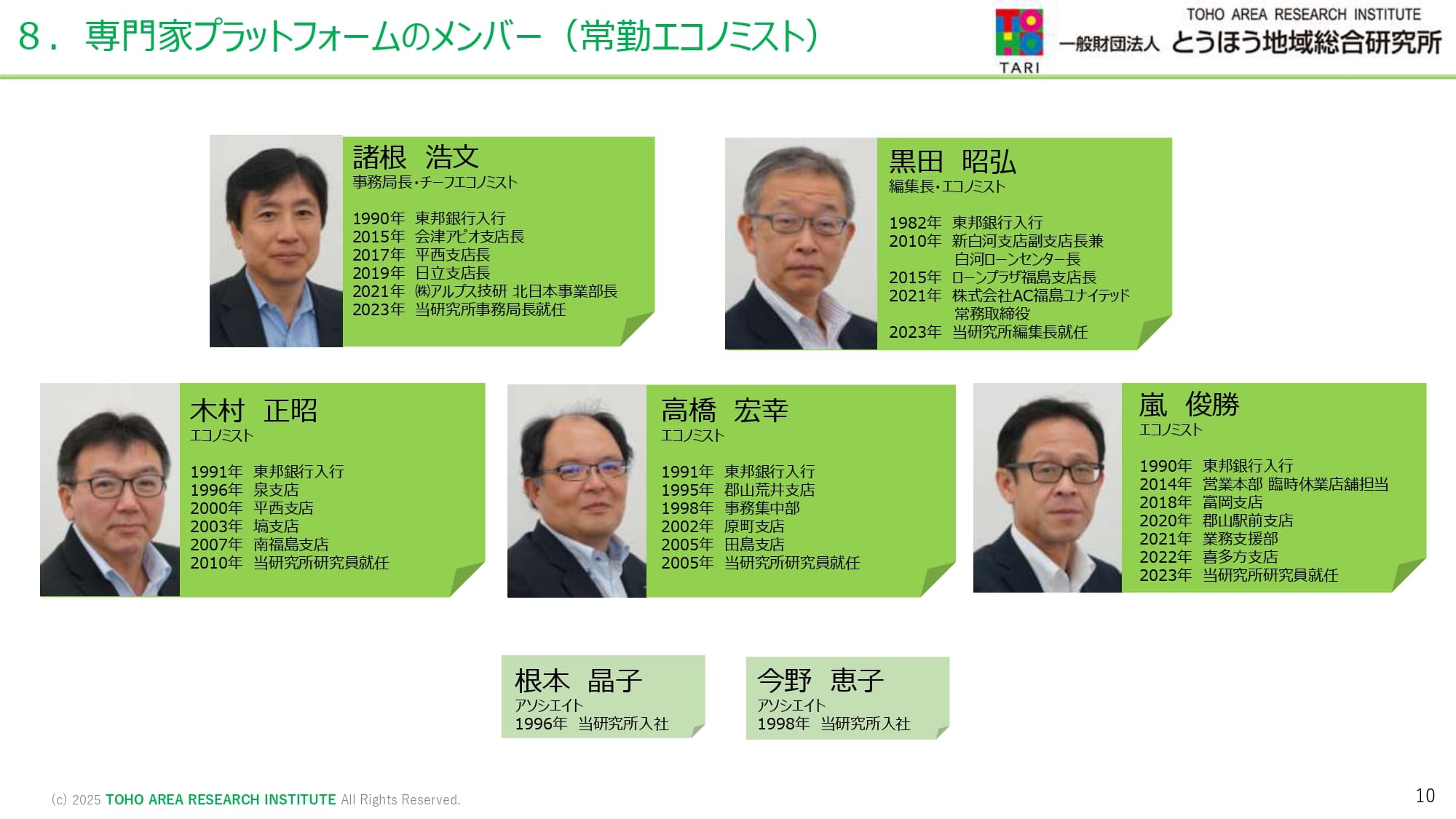 8． 専門家プラットフォームのメンバー（常勤エコノミスト）

TOHO TARI

TOHO AREA RESEARCH INSTITUTE
一般財団法人 とうほう地域総合研究所

諸根 浩文
事務局長・チーフエコノミスト

1990年 東邦銀行入行
2015年 会津アピオ支店長
2017年 平西支店長
2019年 日立支店長
2021年 ㈱アルプス技研 北日本事業部長
2023年 当研究所事務局長就任

黒田 昭弘
編集長・エコノミスト

1982年 東邦銀行入行
2010年 新白河支店副支店長兼 白河ローンセンター長
2015年 ローンプラザ福島支店長
2021年 株式会社AC福島ユナイテッド 常務取締役
2023年 当研究所編集長就任

木村 正昭
エコノミスト

1991年 東邦銀行入行
1996年 泉支店
2000年 平西支店
2003年 塙支店
2007年 南福島支店
2010年 当研究所研究員就任

高橋 宏幸
エコノミスト

1991年 東邦銀行入行
1995年 郡山荒井支店
1998年 事務集中部
2002年 原町支店
2005年 田島支店
2005年 当研究所研究員就任

嵐 俊勝
エコノミスト

1990年 東邦銀行入行
2014年 営業本部 臨時休業店舗担当
2018年 富岡支店
2020年 郡山駅前支店
2021年 業務支援部
2022年 喜多方支店
2023年 当研究所研究員就任

根本 晶子
アソシエイト
1996年 当研究所入社

今野 恵子
アソシエイト
1998年 当研究所入社

(c) 2025 TOHO AREA RESEARCH INSTITUTE All Rights Reserved.

10